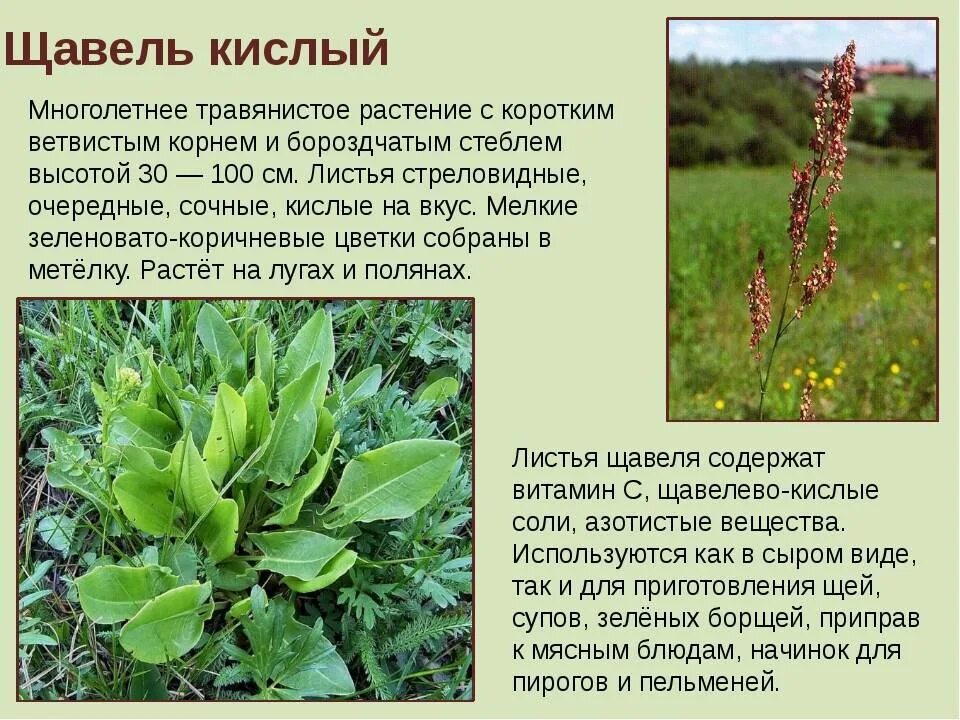 Щавель кислый

Многолетнее травянистое растение с коротким ветвистым корнем и бороздчатым стеблем высотой 30 — 100 см. Листья стреловидные, очередные, сочные, кислые на вкус. Мелкие зеленовато-коричневые цветки собраны в метёлку. Растёт на лугах и полянах.

Листья щавеля содержат витамин С, щавелево-кислые соли, азотистые вещества. Используются как в сыром виде, так и для приготовления щей, супов, зелёных борщей, приправ к мясным блюдам, начинок для пирогов и пельменей.